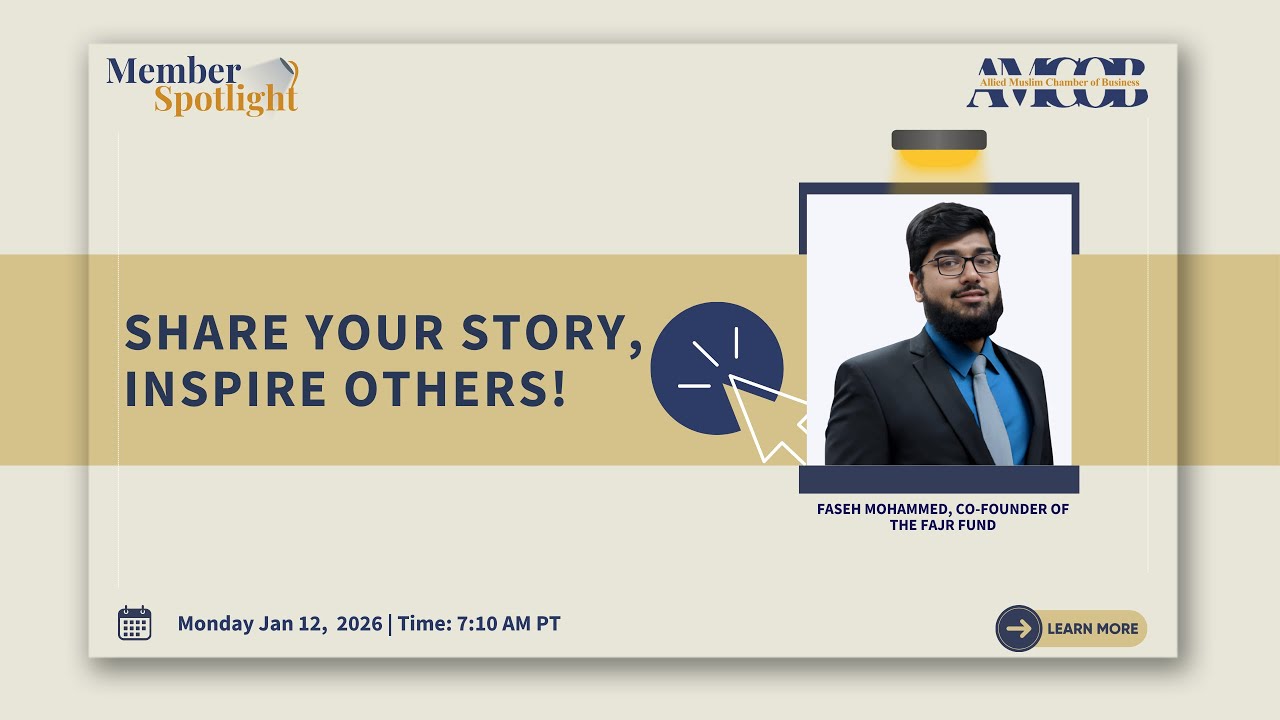 Member Spotlight

AMCOB
Allied Muslim Chamber of Business

SHARE YOUR STORY, INSPIRE OTHERS!

FASEH MOHAMMED, CO-FOUNDER OF THE FAJR FUND

Monday Jan 12, 2026 | Time: 7:10 AM PT

LEARN MORE